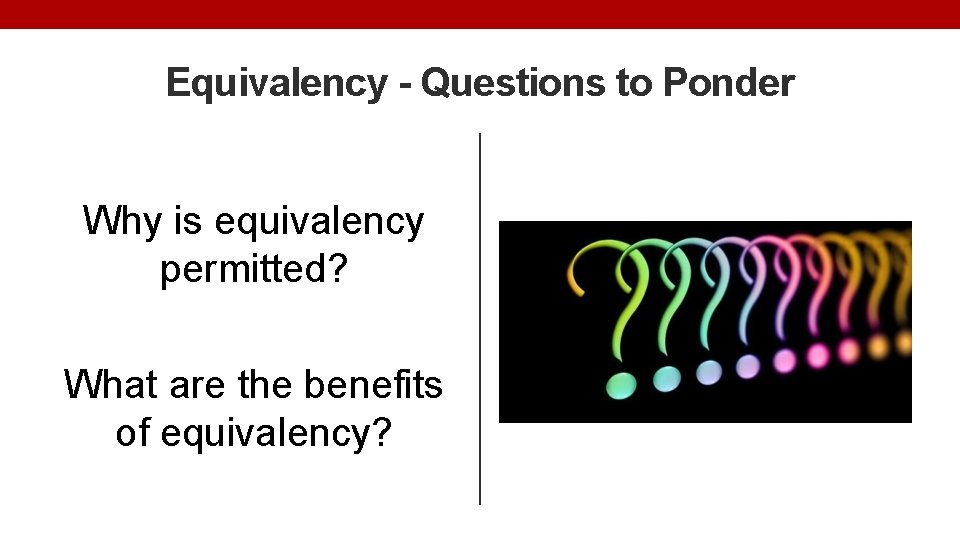 Equivalency - Questions to Ponder

Why is equivalency permitted?

What are the benefits of equivalency?